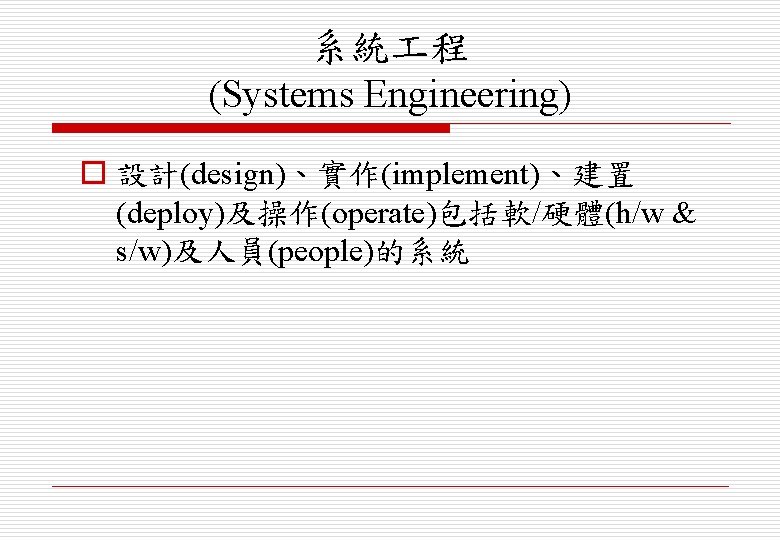 系統工程
(Systems Engineering)

設計(design)、實作(implement)、建置(deploy)及操作(operate)包括軟/硬體(h/w & s/w)及人員(people)的系統